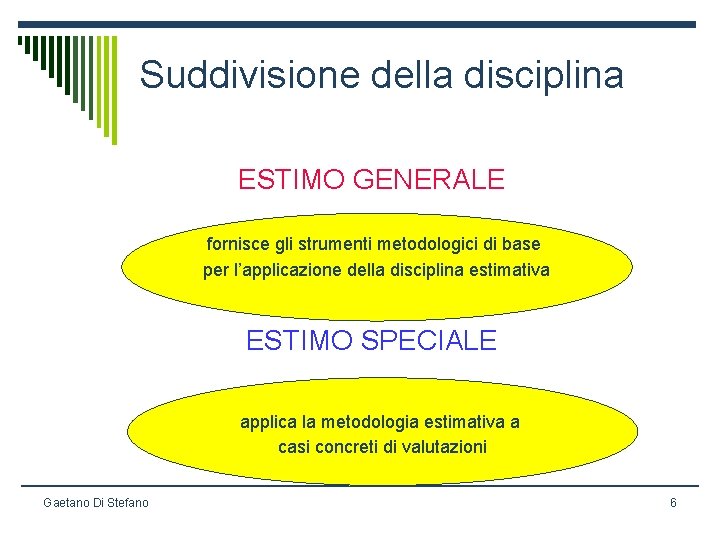 Suddivisione della disciplina

ESTIMO GENERALE

fornisce gli strumenti metodologici di base per l'applicazione della disciplina estimativa

ESTIMO SPECIALE

applica la metodologia estimativa a casi concreti di valutazioni

Gaetano Di Stefano

6